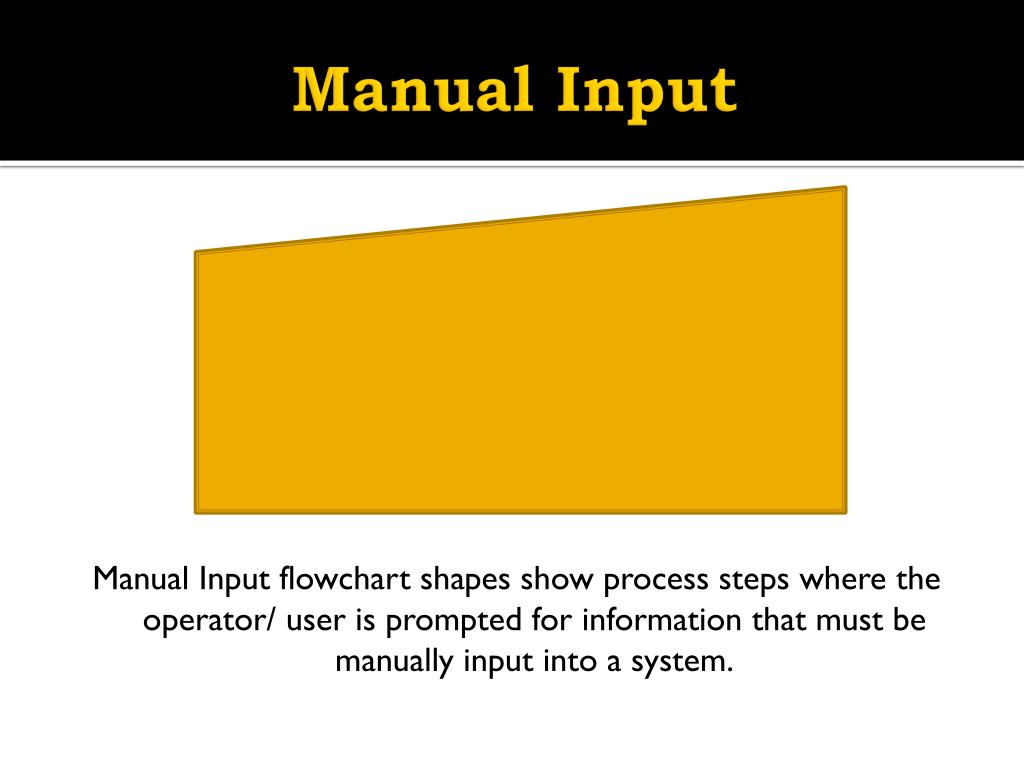 Manual Input

Manual Input flowchart shapes show process steps where the operator/ user is prompted for information that must be manually input into a system.